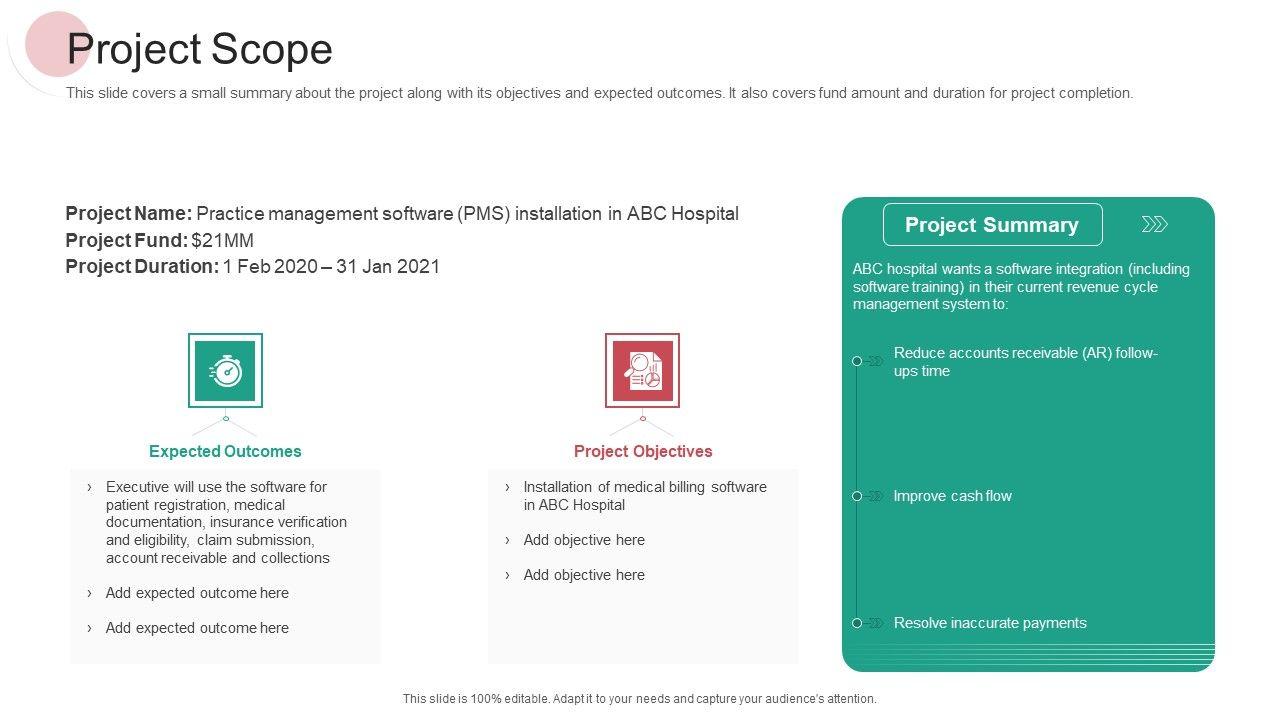 Project Scope

This slide covers a small summary about the project along with its objectives and expected outcomes. It also covers fund amount and duration for project completion.

Project Name: Practice management software (PMS) installation in ABC Hospital
Project Fund: $21MM
Project Duration: 1 Feb 2020 – 31 Jan 2021

Expected Outcomes

› Executive will use the software for patient registration, medical documentation, insurance verification and eligibility, claim submission, account receivable and collections

› Add expected outcome here

› Add expected outcome here

Project Objectives

› Installation of medical billing software in ABC Hospital

› Add objective here

› Add objective here

Project Summary

ABC hospital wants a software integration (including software training) in their current revenue cycle management system to:

Reduce accounts receivable (AR) follow-ups time

Improve cash flow

Resolve inaccurate payments

This slide is 100% editable. Adapt it to your needs and capture your audience's attention.